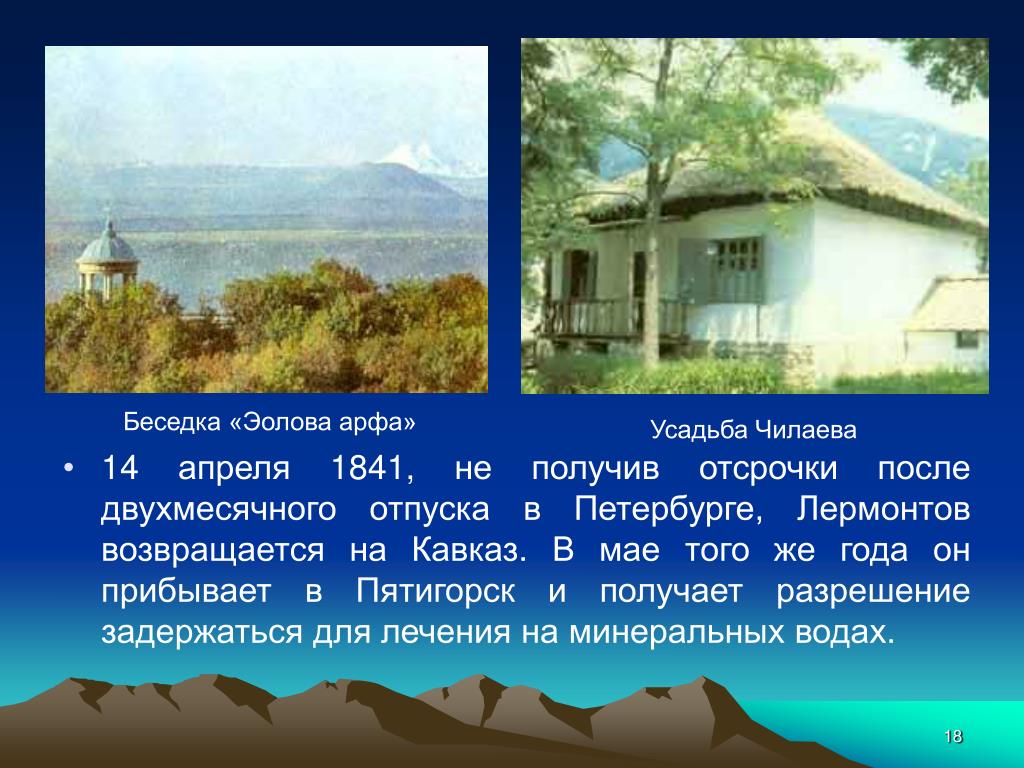 Беседка «Эолова арфа»

Усадьба Чилаева

• 14 апреля 1841, не получив отсрочки после двухмесячного отпуска в Петербурге, Лермонтов возвращается на Кавказ. В мае того же года он прибывает в Пятигорск и получает разрешение задержаться для лечения на минеральных водах.

18